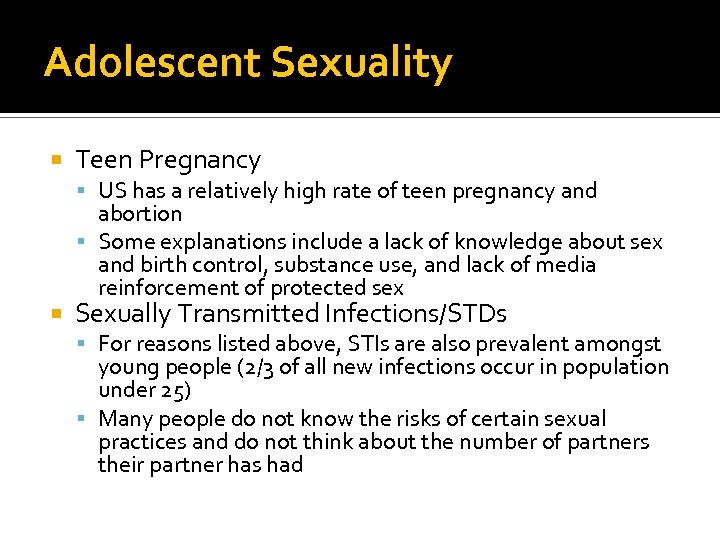 Adolescent Sexuality

- Teen Pregnancy
  - US has a relatively high rate of teen pregnancy and abortion
  - Some explanations include a lack of knowledge about sex and birth control, substance use, and lack of media reinforcement of protected sex
- Sexually Transmitted Infections/STDs
  - For reasons listed above, STIs are also prevalent amongst young people (2/3 of all new infections occur in population under 25)
  - Many people do not know the risks of certain sexual practices and do not think about the number of partners their partner has had